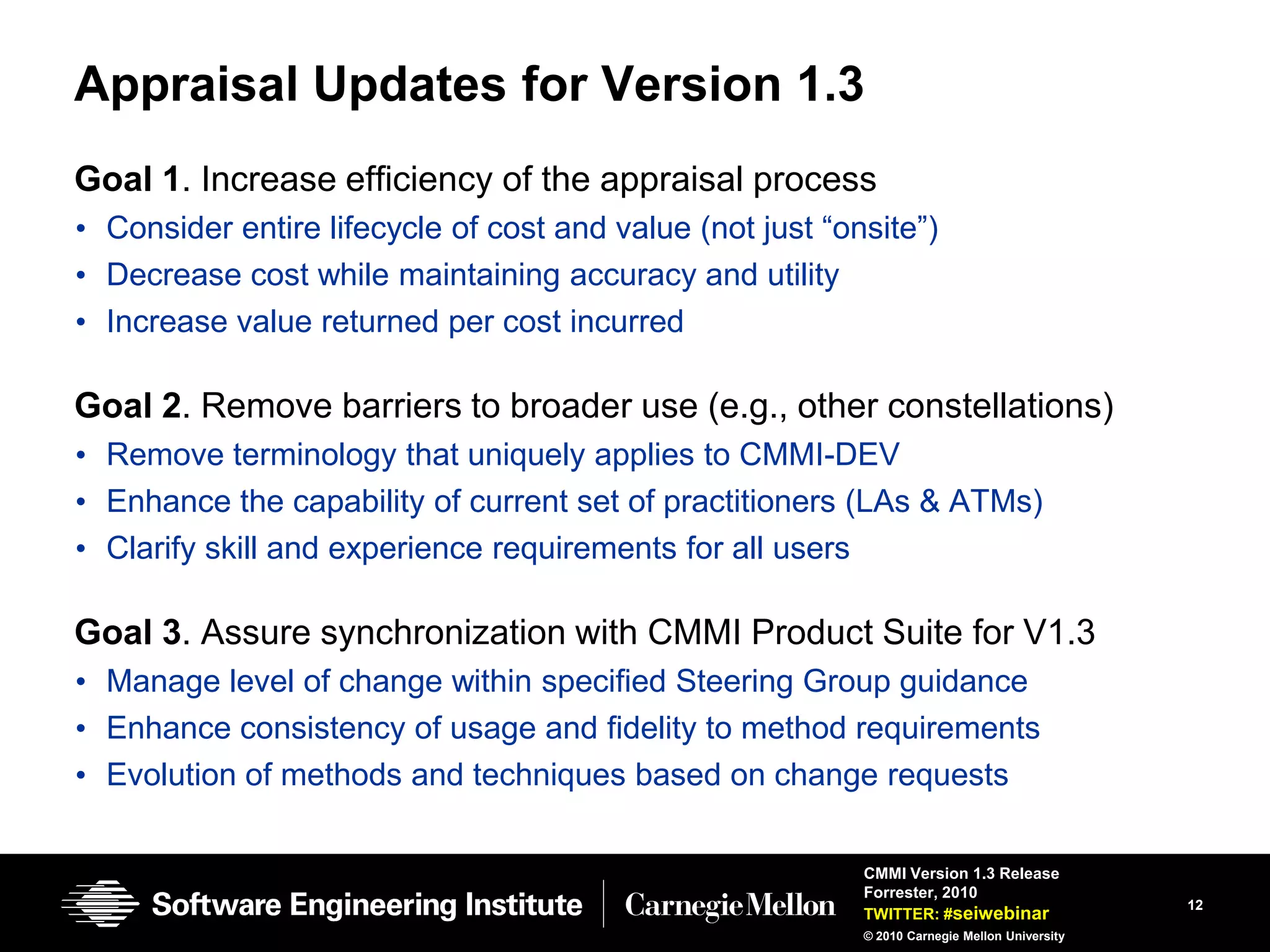 Appraisal Updates for Version 1.3

Goal 1. Increase efficiency of the appraisal process
• Consider entire lifecycle of cost and value (not just “onsite”)
• Decrease cost while maintaining accuracy and utility
• Increase value returned per cost incurred

Goal 2. Remove barriers to broader use (e.g., other constellations)
• Remove terminology that uniquely applies to CMMI-DEV
• Enhance the capability of current set of practitioners (LAs & ATMs)
• Clarify skill and experience requirements for all users

Goal 3. Assure synchronization with CMMI Product Suite for V1.3
• Manage level of change within specified Steering Group guidance
• Enhance consistency of usage and fidelity to method requirements
• Evolution of methods and techniques based on change requests

Software Engineering Institute | Carnegie Mellon

CMMI Version 1.3 Release
Forrester, 2010
TWITTER: #seiwebinar
© 2010 Carnegie Mellon University

12